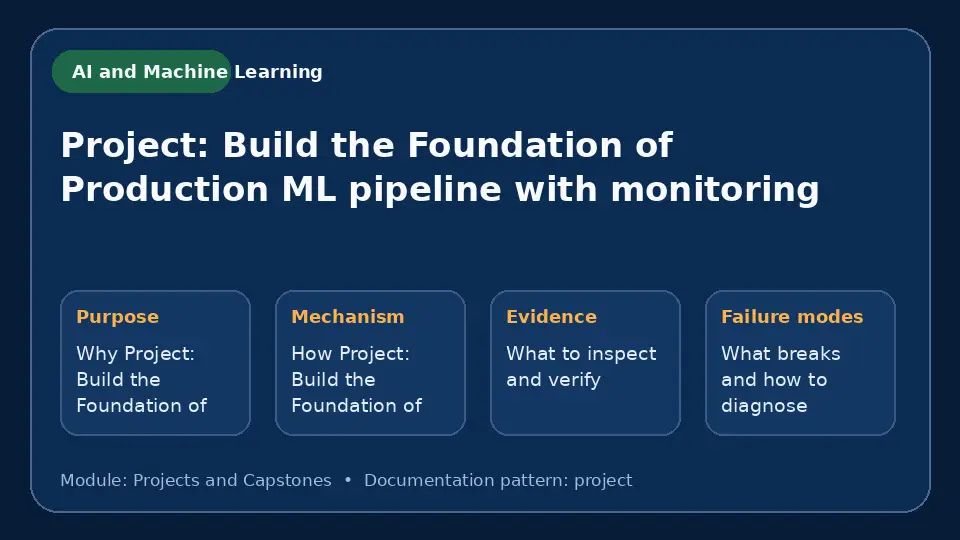 AI and Machine Learning

Project: Build the Foundation of Production ML pipeline with monitoring

Purpose

Why Project: Build the Foundation of

Mechanism

How Project: Build the Foundation of

Evidence

What to inspect and verify

Failure modes

What breaks and how to diagnose

Module: Projects and Capstones • Documentation pattern: project